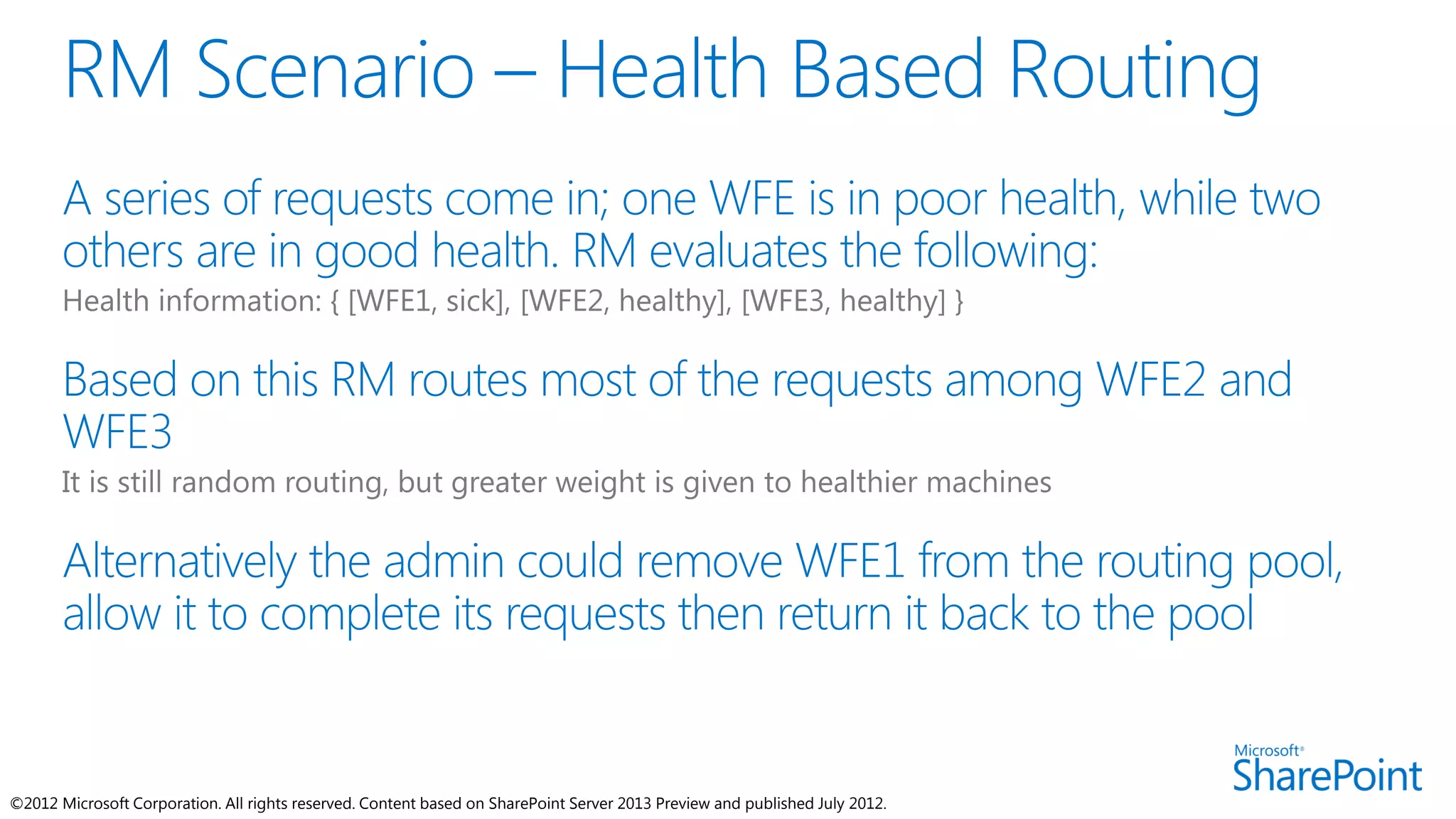 RM Scenario – Health Based Routing

A series of requests come in; one WFE is in poor health, while two others are in good health. RM evaluates the following:

Health information: { [WFE1, sick], [WFE2, healthy], [WFE3, healthy] }

Based on this RM routes most of the requests among WFE2 and WFE3

It is still random routing, but greater weight is given to healthier machines

Alternatively the admin could remove WFE1 from the routing pool, allow it to complete its requests then return it back to the pool

Microsoft® SharePoint

©2012 Microsoft Corporation. All rights reserved. Content based on SharePoint Server 2013 Preview and published July 2012.